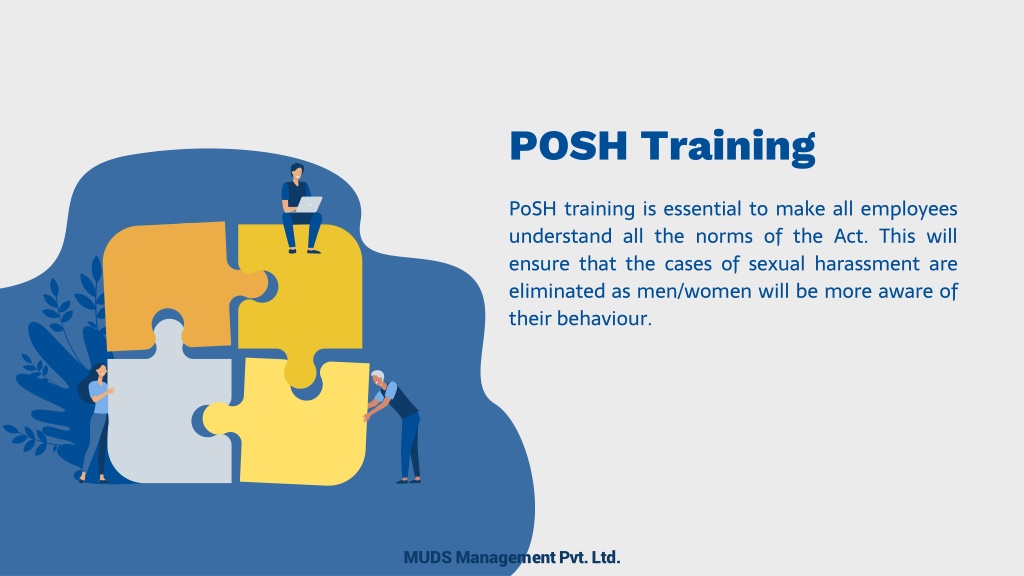 POSH Training

PoSH training is essential to make all employees understand all the norms of the Act. This will ensure that the cases of sexual harassment are eliminated as men/women will be more aware of their behaviour.

MUDS Management Pvt. Ltd.